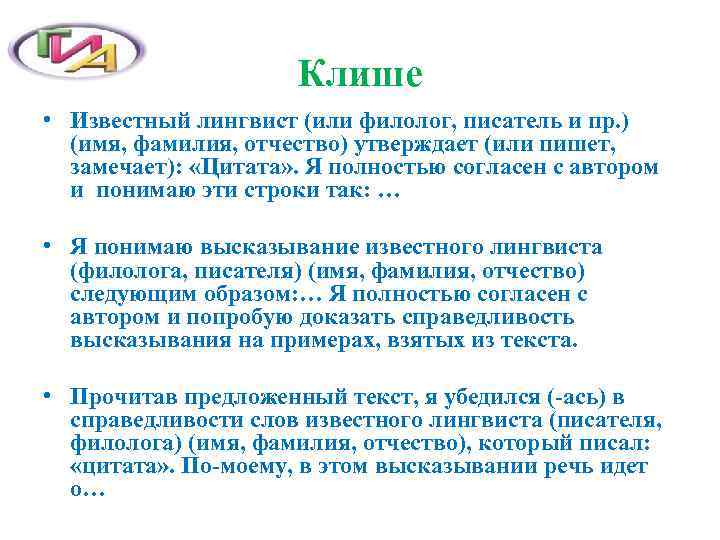 ГИА

Клише

• Известный лингвист (или филолог, писатель и пр.) (имя, фамилия, отчество) утверждает (или пишет, замечает): «Цитата». Я полностью согласен с автором и понимаю эти строки так: …

• Я понимаю высказывание известного лингвиста (филолога, писателя) (имя, фамилия, отчество) следующим образом:… Я полностью согласен с автором и попробую доказать справедливость высказывания на примерах, взятых из текста.

• Прочитав предложенный текст, я убедился (-ась) в справедливости слов известного лингвиста (писателя, филолога) (имя, фамилия, отчество), который писал: «цитата». По-моему, в этом высказывании речь идет о…